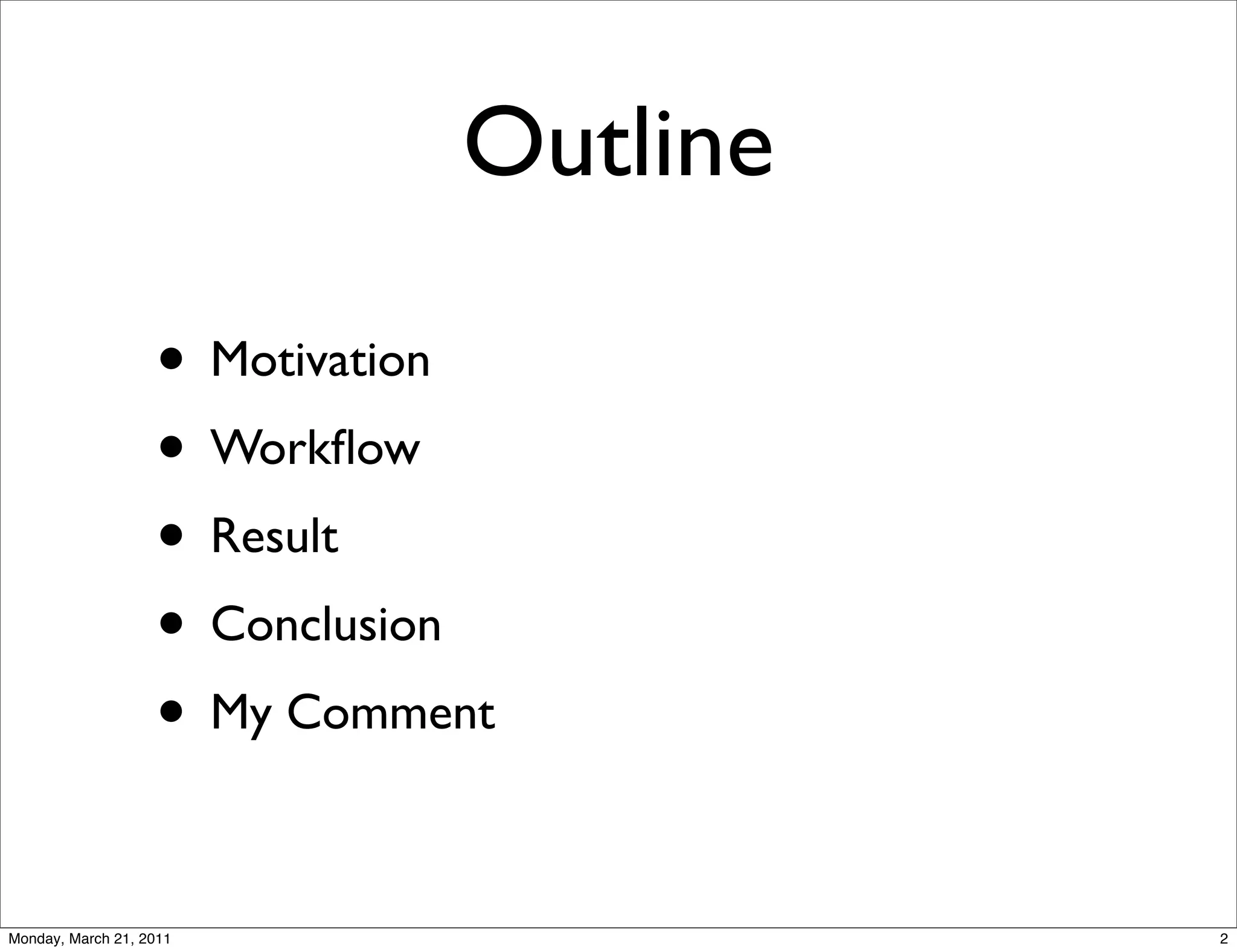 Outline

• Motivation
• Workflow
• Result
• Conclusion
• My Comment

Monday, March 21, 2011

2